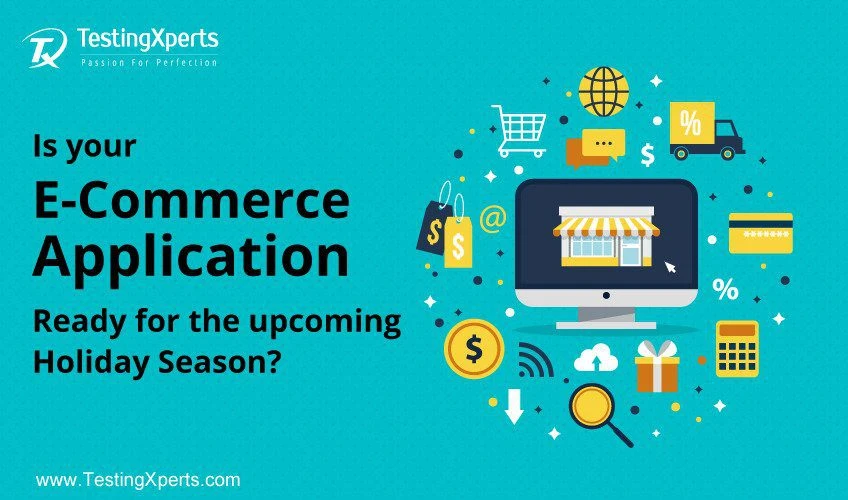 TestingXperts
Passion For Perfection

Is your
E-Commerce Application
Ready for the upcoming Holiday Season?

www.TestingXperts.com